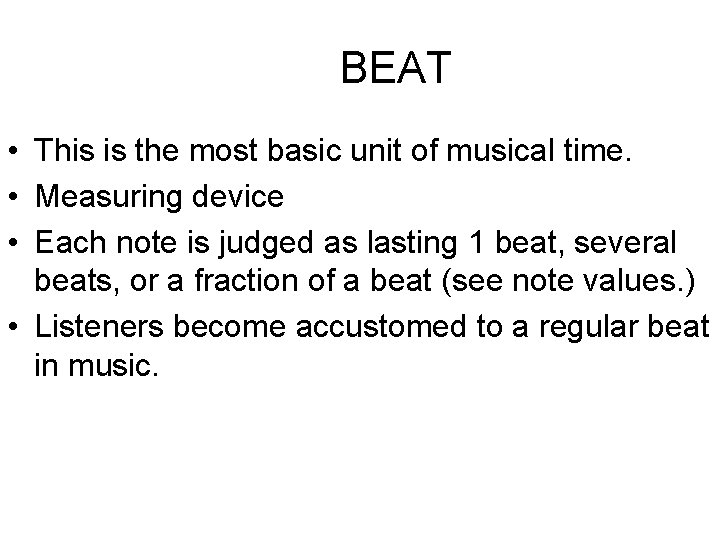 BEAT

• This is the most basic unit of musical time.
• Measuring device
• Each note is judged as lasting 1 beat, several beats, or a fraction of a beat (see note values.)
• Listeners become accustomed to a regular beat in music.